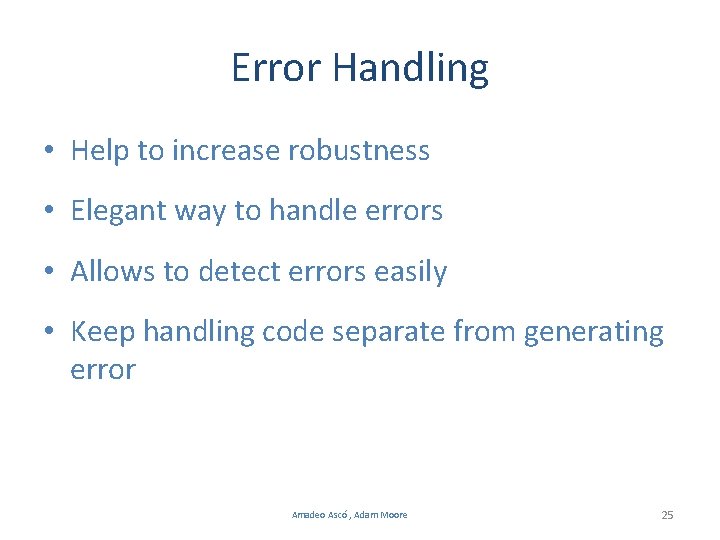 Error Handling

• Help to increase robustness

• Elegant way to handle errors

• Allows to detect errors easily

• Keep handling code separate from generating error

Amadeo Ascó , Adam Moore

25